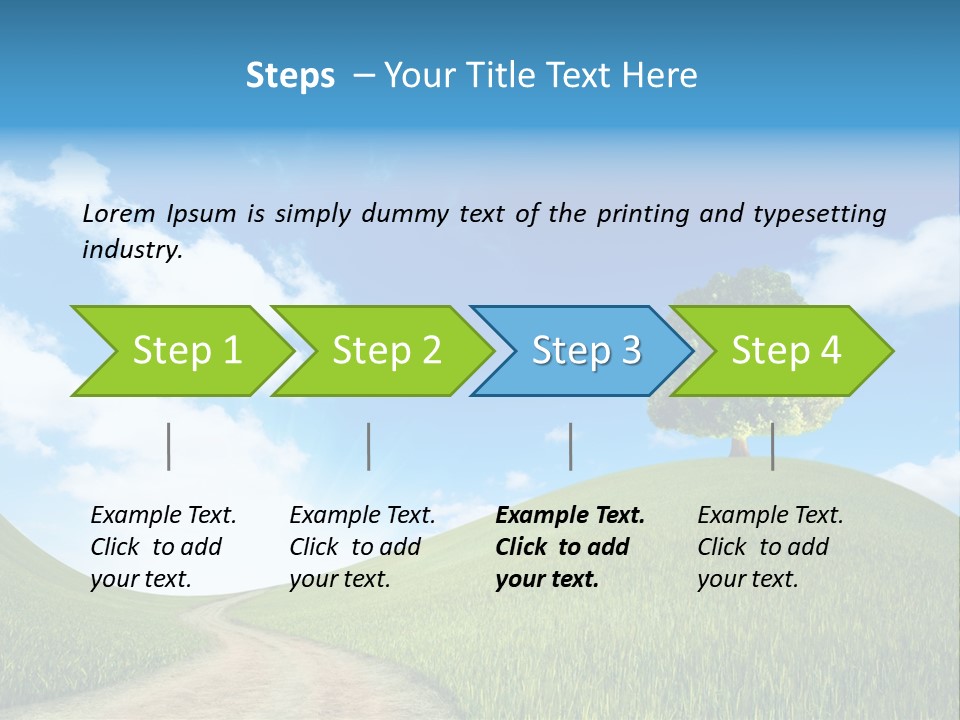 Steps – Your Title Text Here

Lorem Ipsum is simply dummy text of the printing and typesetting industry.

Step 1

Step 2

Step 3

Step 4

Example Text. Click to add your text.

Example Text. Click to add your text.

Example Text. Click to add your text.

Example Text. Click to add your text.